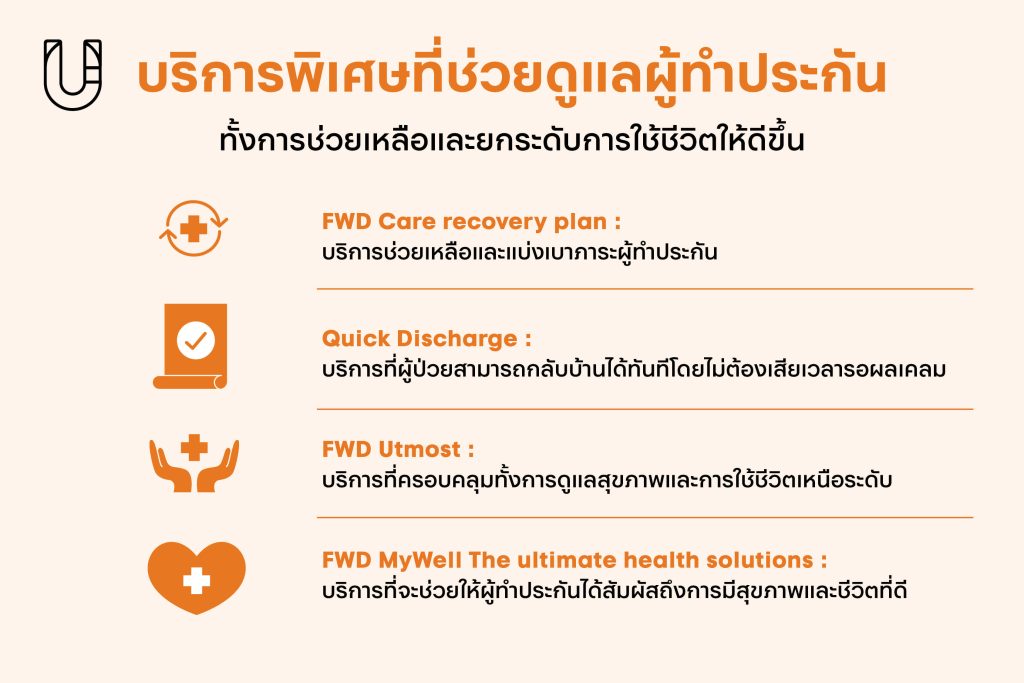 บริการพิเศษที่ช่วยดูแลผู้ทำประกัน
ทั้งการช่วยเหลือและยกระดับการใช้ชีวิตให้ดีขึ้น

FWD Care recovery plan :
บริการช่วยเหลือและแบ่งเบาภาระผู้ทำประกัน

Quick Discharge :
บริการที่ผู้ป่วยสามารถกลับบ้านได้ทันทีโดยไม่ต้องเสียเวลารอผลเคลม

FWD Utmost :
บริการที่ครอบคลุมทั้งการดูแลสุขภาพและการใช้ชีวิตเหนือระดับ

FWD MyWell The ultimate health solutions :
บริการที่จะช่วยให้ผู้ทำประกันได้สัมผัสถึงการมีสุขภาพและชีวิตที่ดี